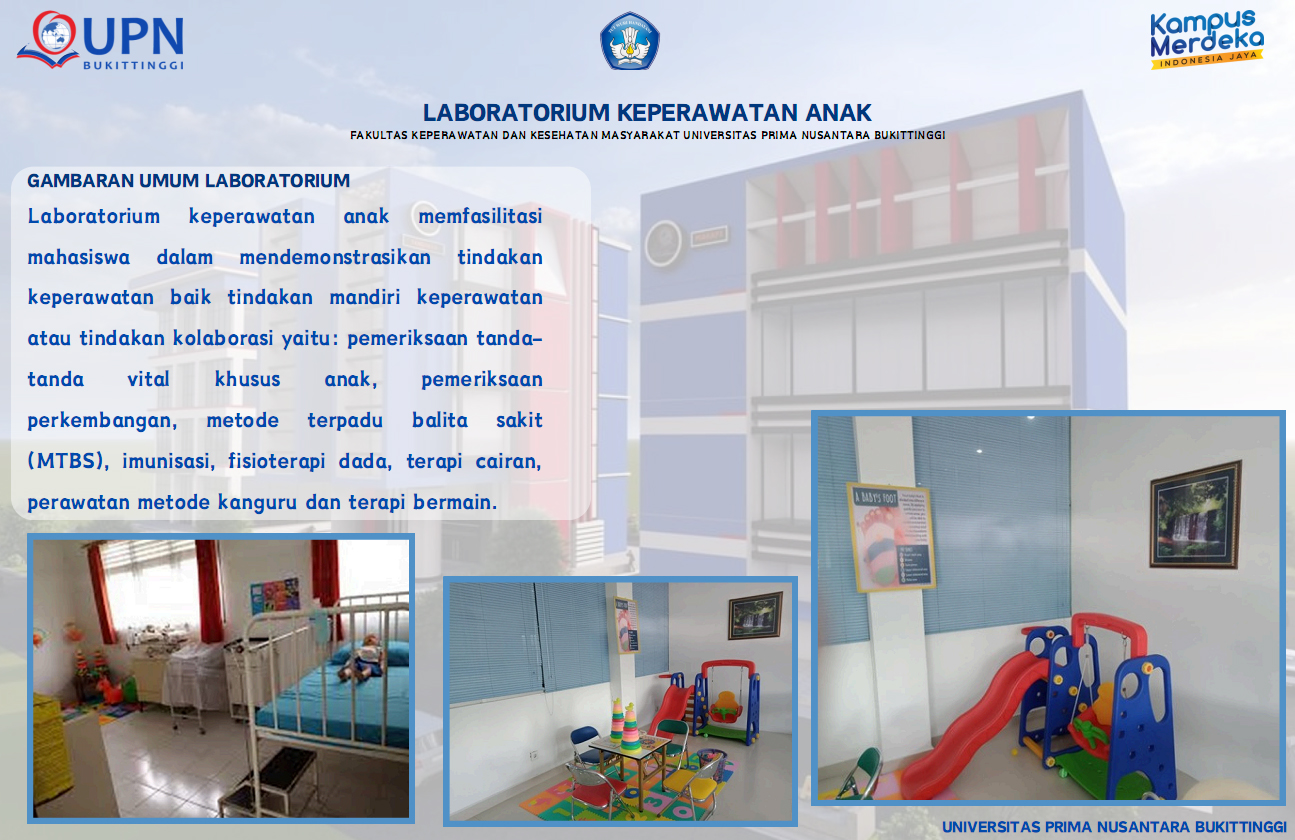 UPN
BUKITTINGGI

Kampus
Merdeka
INDONESIA JAYA

LABORATORIUM KEPERAWATAN ANAK
FAKULTAS KEPERAWATAN DAN KESEHATAN MASYARAKAT UNIVERSITAS PRIMA NUSANTARA BUKITTINGGI

GAMBARAN UMUM LABORATORIUM
Laboratorium keperawatan anak memfasilitasi mahasiswa dalam mendemonstrasikan tindakan keperawatan baik tindakan mandiri keperawatan atau tindakan kolaborasi yaitu: pemeriksaan tanda-tanda vital khusus anak, pemeriksaan perkembangan, metode terpadu balita sakit (MTBS), imunisasi, fisioterapi dada, terapi cairan, perawatan metode kanguru dan terapi bermain.

A BABY'S FOOT

UNIVERSITAS PRIMA NUSANTARA BUKITTINGGI